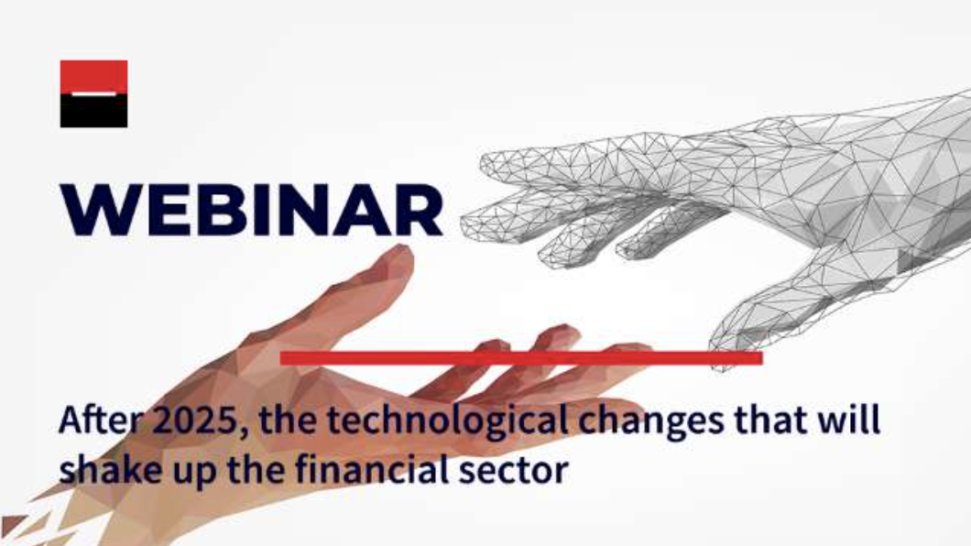 WEBINAR

After 2025, the technological changes that will shake up the financial sector